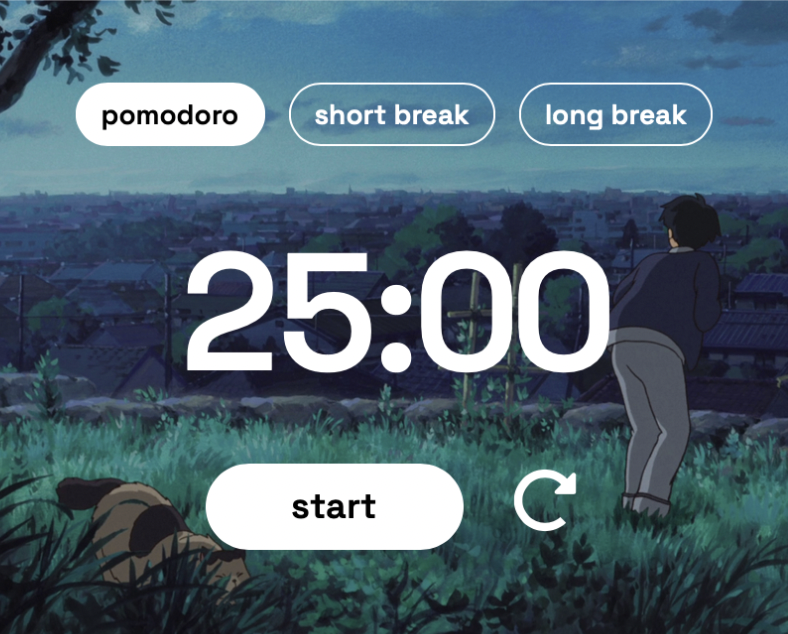 pomodoro short break long break

25:00

start